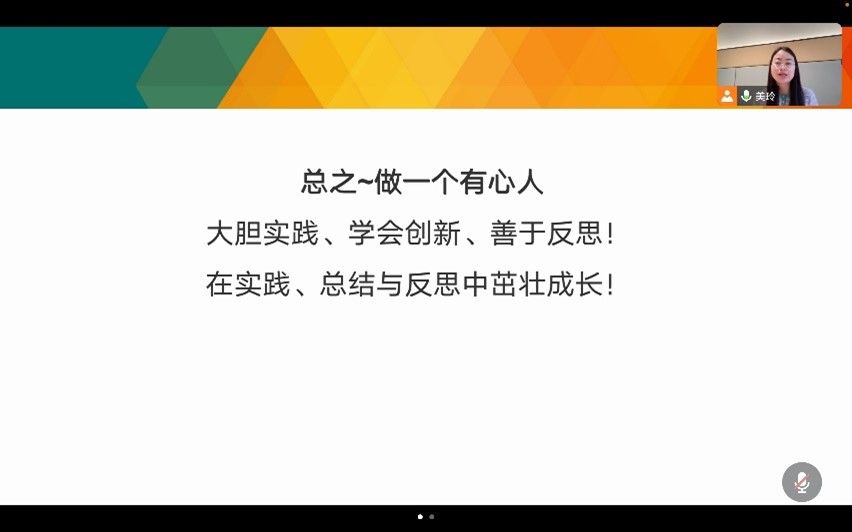 美玲

总之~做一个有心人

大胆实践、学会创新、善于反思！

在实践、总结与反思中茁壮成长！